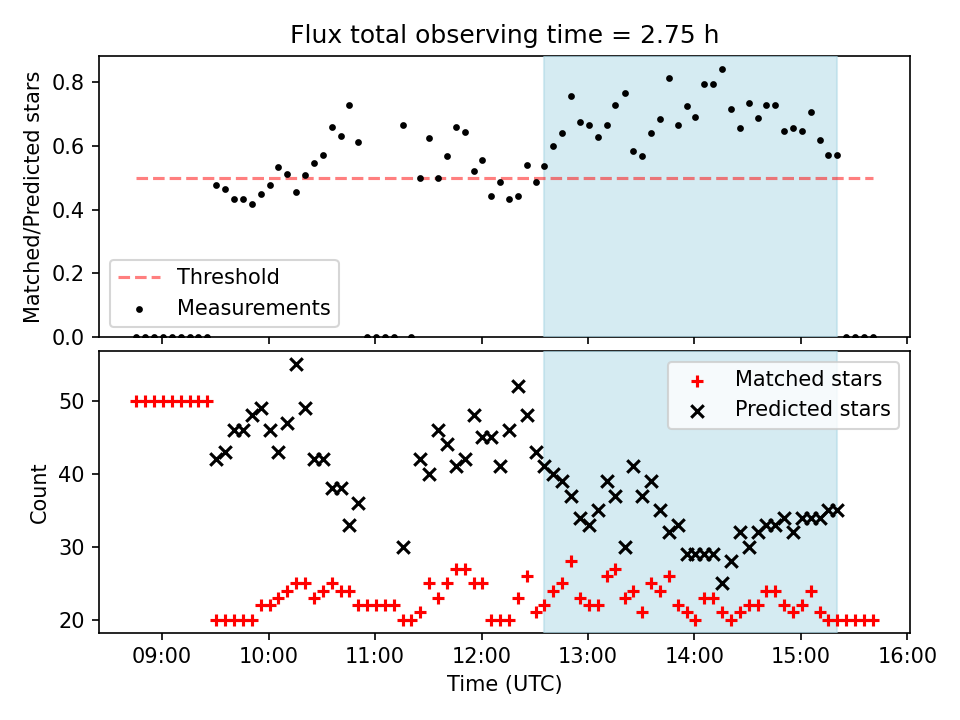 Flux total observing time = 2.75 h

Matched/Predicted stars

0.8
0.6
0.4
0.2
0.0

Threshold
Measurements

Count

50
40
30
20

Matched stars
Predicted stars

09:00
10:00
11:00
12:00
13:00
14:00
15:00
16:00

Time (UTC)